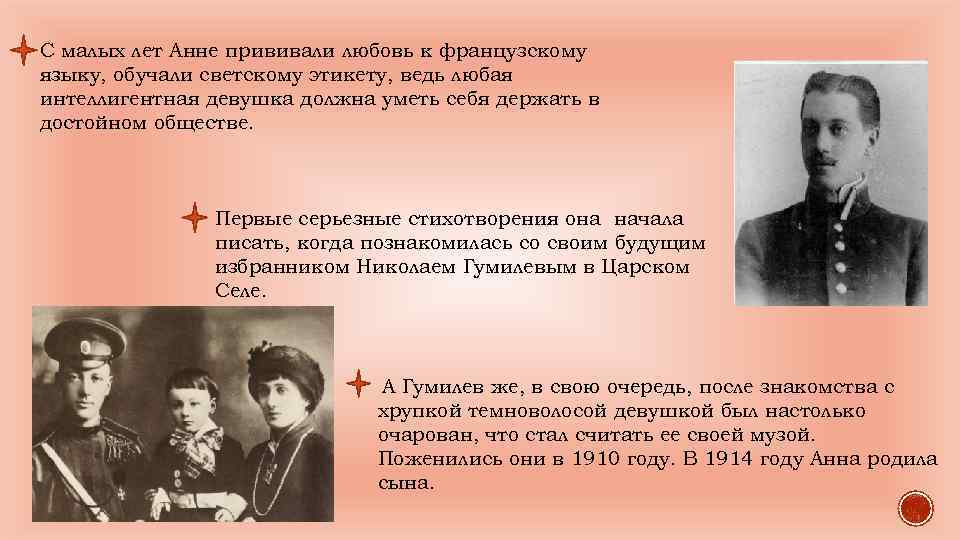 С малых лет Анне прививали любовь к французскому языку, обучали светскому этикету, ведь любая интеллигентная девушка должна уметь себя держать в достойном обществе.

Первые серьезные стихотворения она начала писать, когда познакомилась со своим будущим избранником Николаем Гумилевым в Царском Селе.

А Гумилев же, в свою очередь, после знакомства с хрупкой темноволосой девушкой был настолько очарован, что стал считать ее своей музой. Поженились они в 1910 году. В 1914 году Анна родила сына.